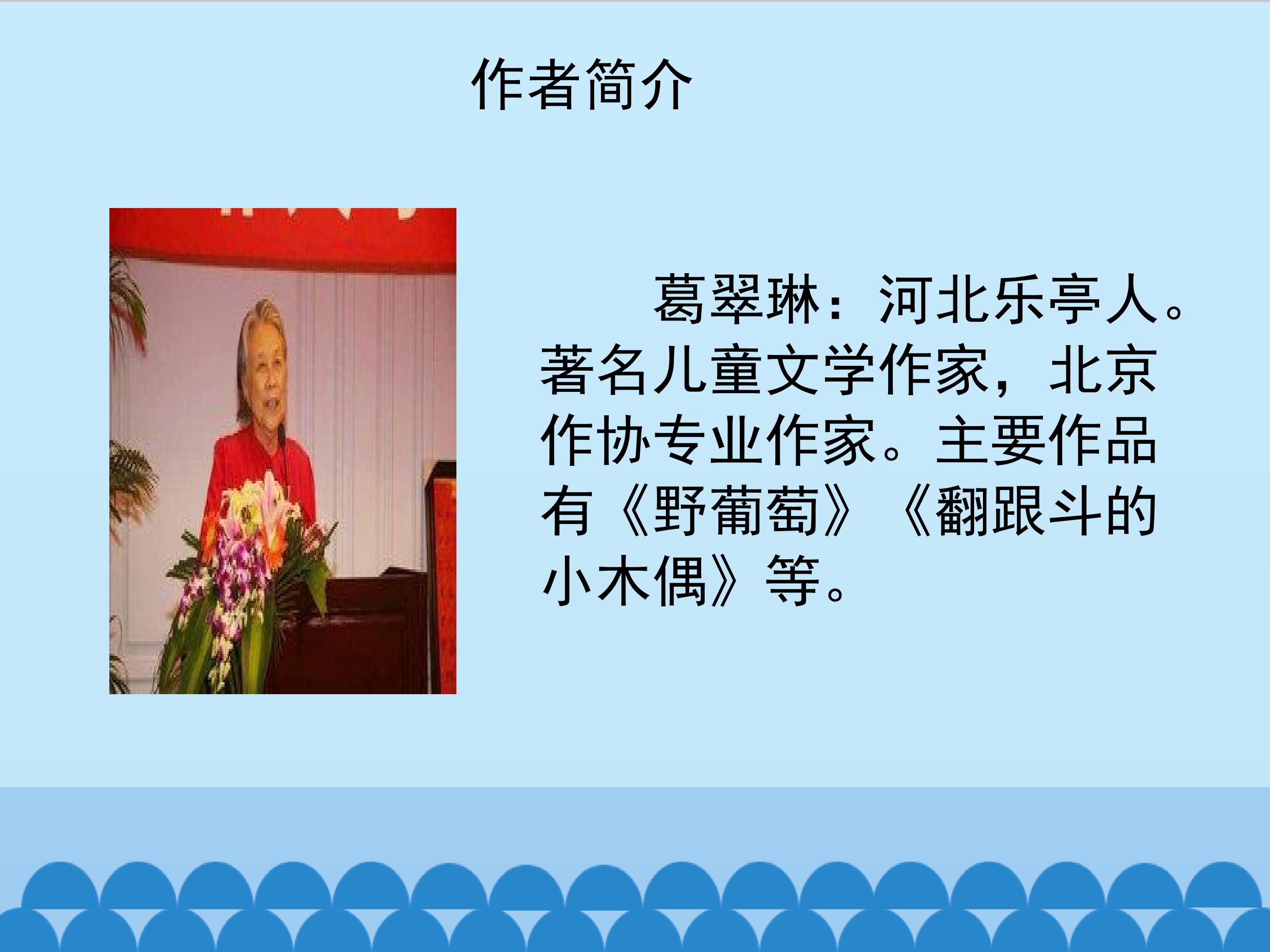 作者简介

葛翠琳：河北乐亭人。著名儿童文学作家，北京作协专业作家。主要作品有《野葡萄》《翻跟斗的小木偶》等。